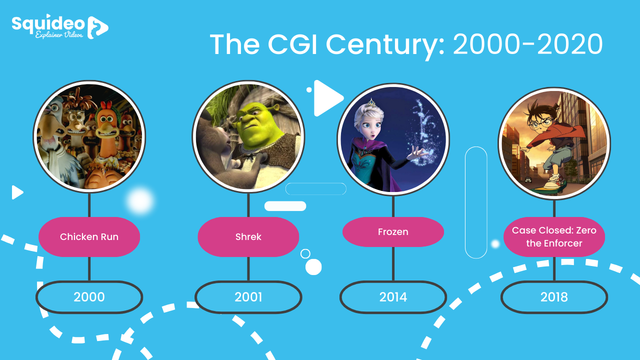 Squideo
Explainer Videos

The CGI Century: 2000-2020

Chicken Run

2000

Shrek

2001

Frozen

2014

Case Closed: Zero the Enforcer

2018